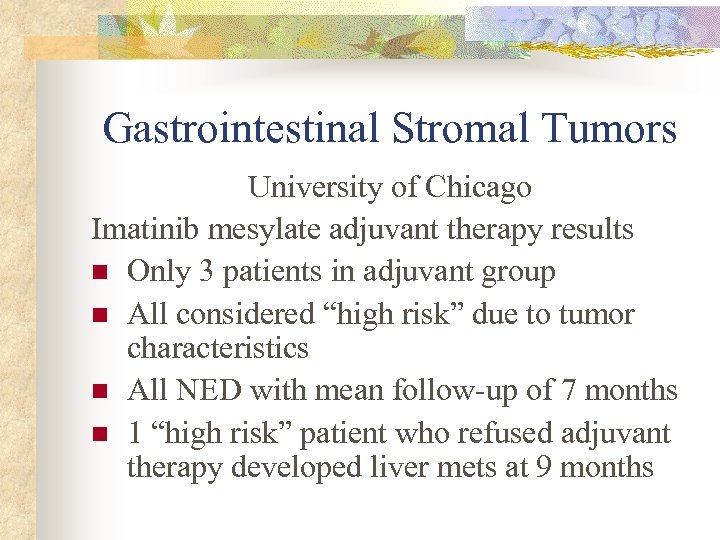 Gastrointestinal Stromal Tumors

University of Chicago

Imatinib mesylate adjuvant therapy results

- Only 3 patients in adjuvant group
- All considered “high risk” due to tumor characteristics
- All NED with mean follow-up of 7 months
- 1 “high risk” patient who refused adjuvant therapy developed liver mets at 9 months